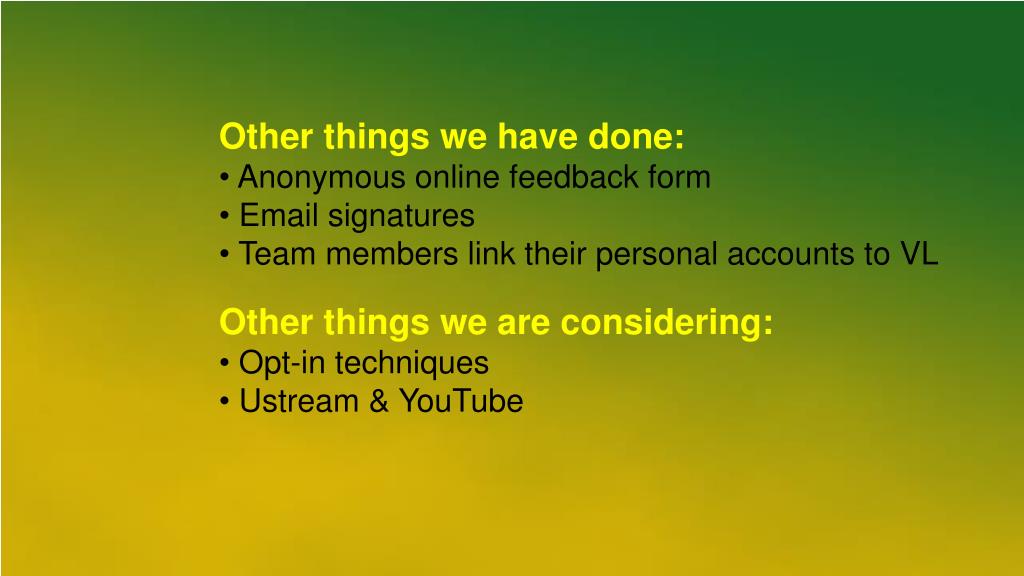 Other things we have done:
• Anonymous online feedback form
• Email signatures
• Team members link their personal accounts to VL

Other things we are considering:
• Opt-in techniques
• Ustream & YouTube